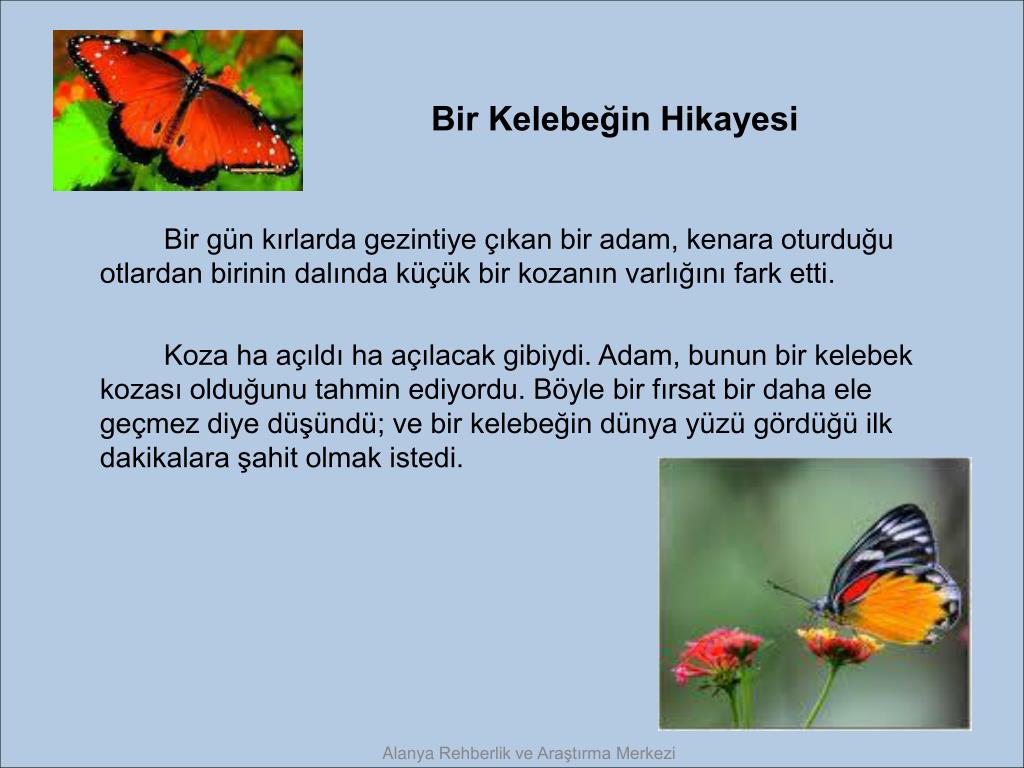 Bir Kelebeğin Hikayesi

Bir gün kırlarda gezintiye çıkan bir adam, kenara oturduğu otlardan birinin dalında küçük bir kozanın varlığını fark etti.

Koza ha açıldı ha açılacak gibiydi. Adam, bunun bir kelebek kozası olduğunu tahmin ediyordu. Böyle bir fırsat bir daha ele geçmez diye düşündü; ve bir kelebeğin dünya yüzü gördüğü ilk dakikalara şahit olmak istedi.

Alanya Rehberlik ve Araştırma Merkezi